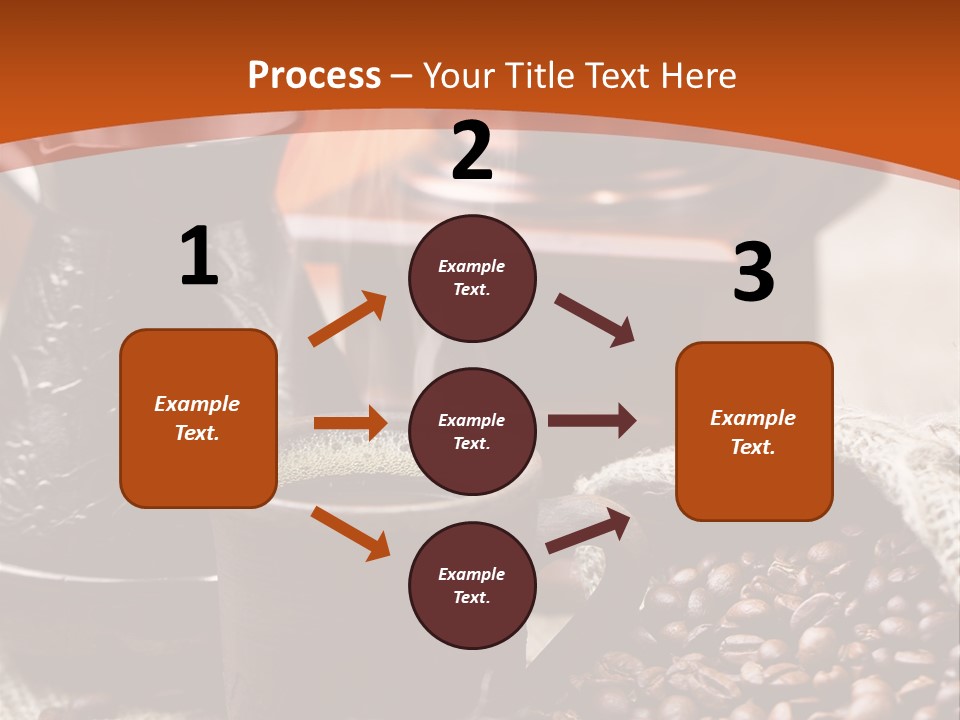 Process – Your Title Text Here

1

Example Text.

2

Example Text.

Example Text.

Example Text.

3

Example Text.